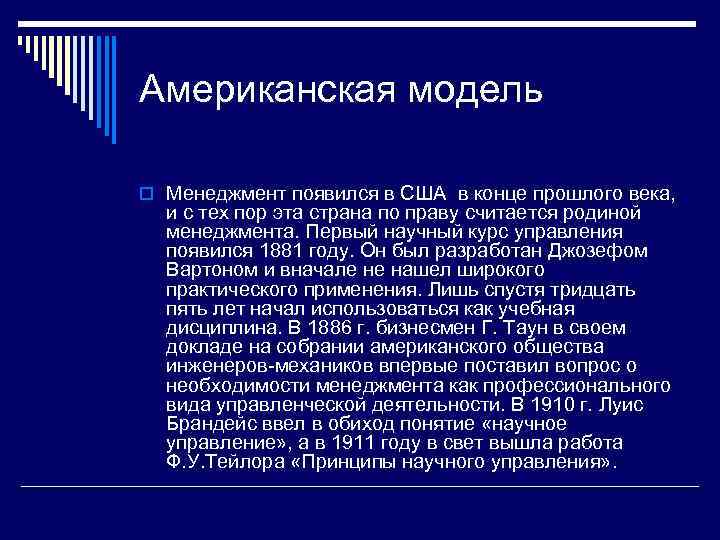 Американская модель

Менеджмент появился в США  в конце прошлого века, и с тех пор эта страна по праву считается родиной менеджмента. Первый научный курс управления появился 1881 году. Он был разработан Джозефом Вартоном и вначале не нашел широкого практического применения. Лишь спустя тридцать пять лет начал использоваться как учебная дисциплина. В 1886 г. бизнесмен Г. Таун в своем докладе на собрании американского общества инженеров-механиков впервые поставил вопрос о необходимости менеджмента как профессионального вида управленческой деятельности. В 1910 г. Луис Брандейс ввел в обиход понятие «научное управление», а в 1911 году в свет вышла работа Ф.У.Тейлора «Принципы научного управления».